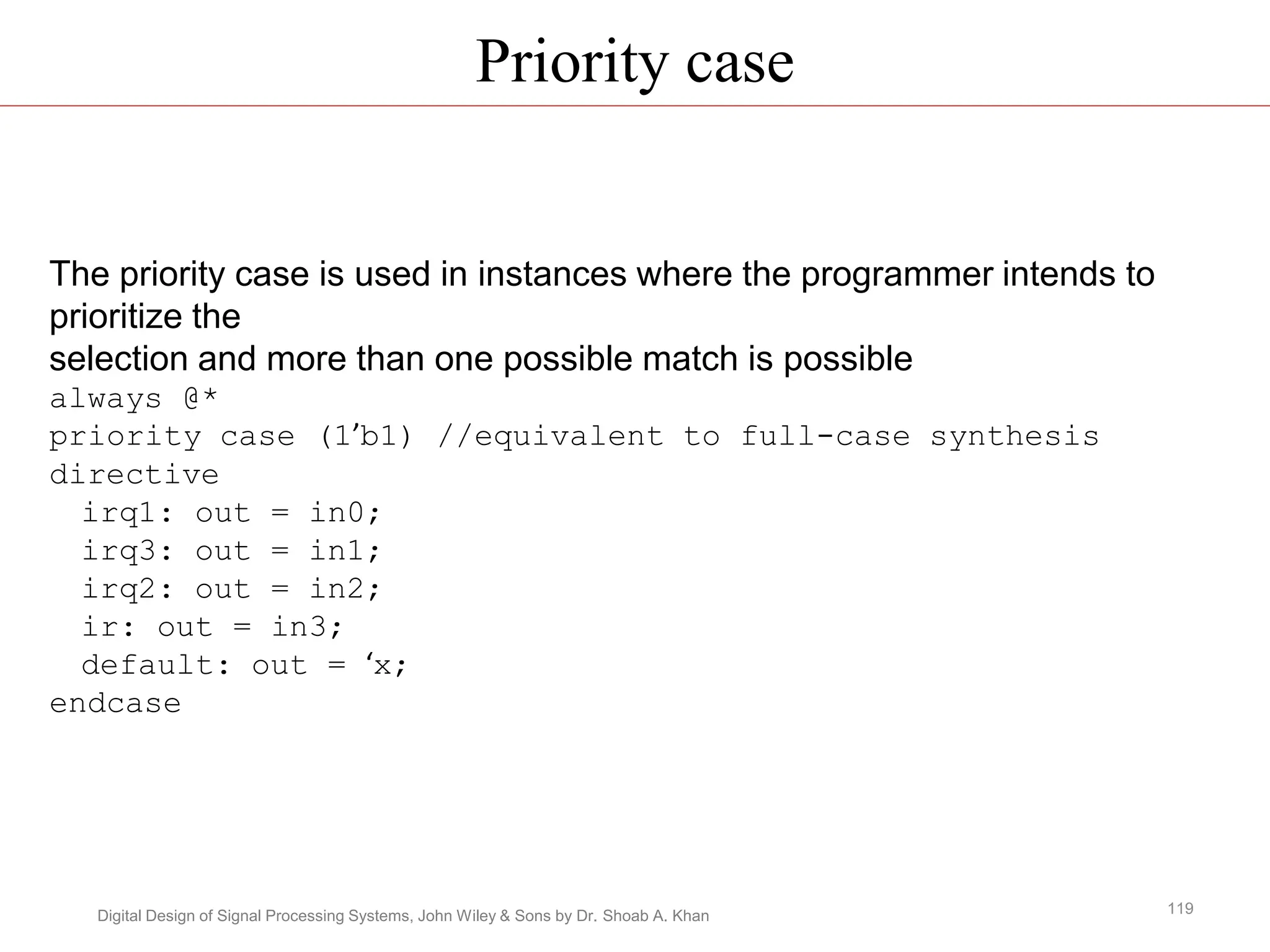 Priority case

The priority case is used in instances where the programmer intends to prioritize the
selection and more than one possible match is possible

always @*
priority case (1’b1) //equivalent to full-case synthesis directive
  irq1: out = in0;
  irq3: out = in1;
  irq2: out = in2;
  ir: out = in3;
  default: out = ‘x;
endcase

Digital Design of Signal Processing Systems, John Wiley & Sons by Dr. Shoab A. Khan

119